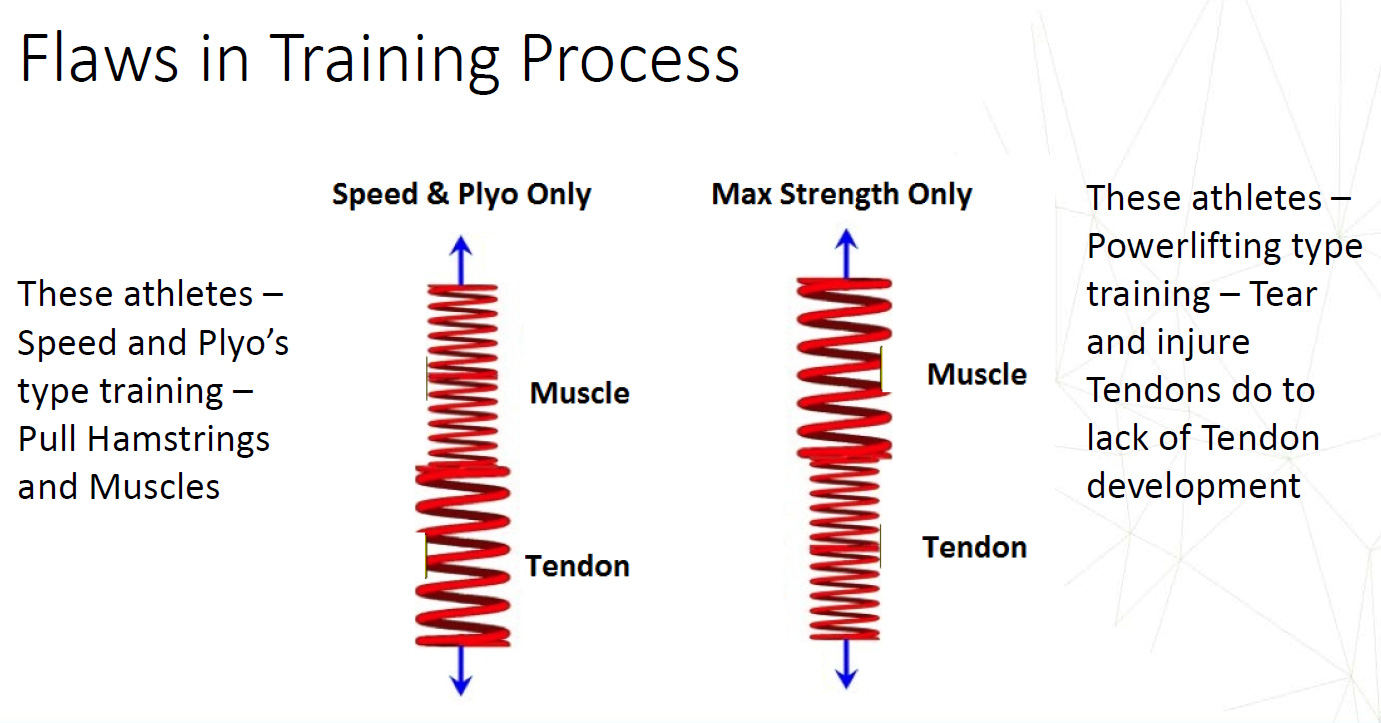 Flaws in Training Process

These athletes – Speed and Plyo's type training – Pull Hamstrings and Muscles

Speed & Plyo Only

Muscle

Tendon

Max Strength Only

Muscle

Tendon

These athletes – Powerlifting type training – Tear and injure Tendons do to lack of Tendon development